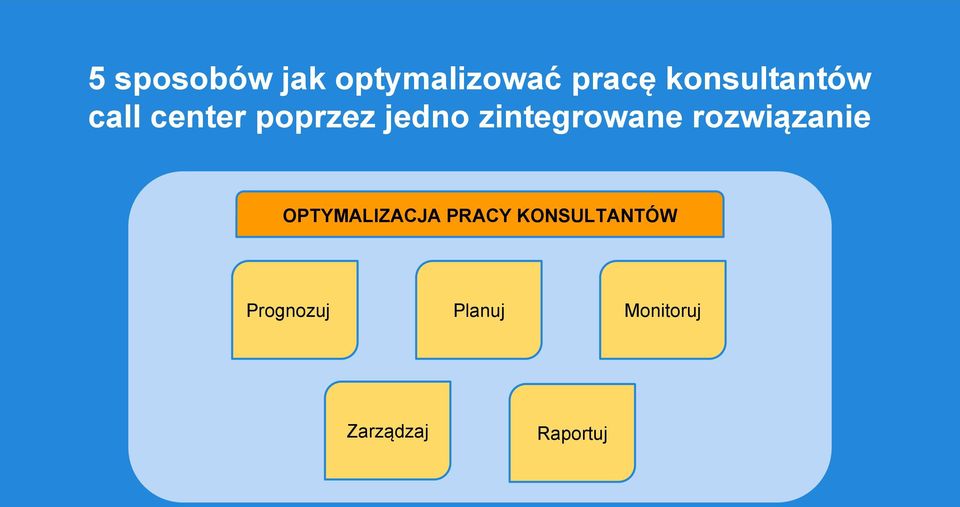 5 sposobów jak optymalizować pracę konsultantów call center poprzez jedno zintegrowane rozwiązanie

OPTYMALIZACJA PRACY KONSULTANTÓW

Prognozuj

Planuj

Monitoruj

Zarządzaj

Raportuj